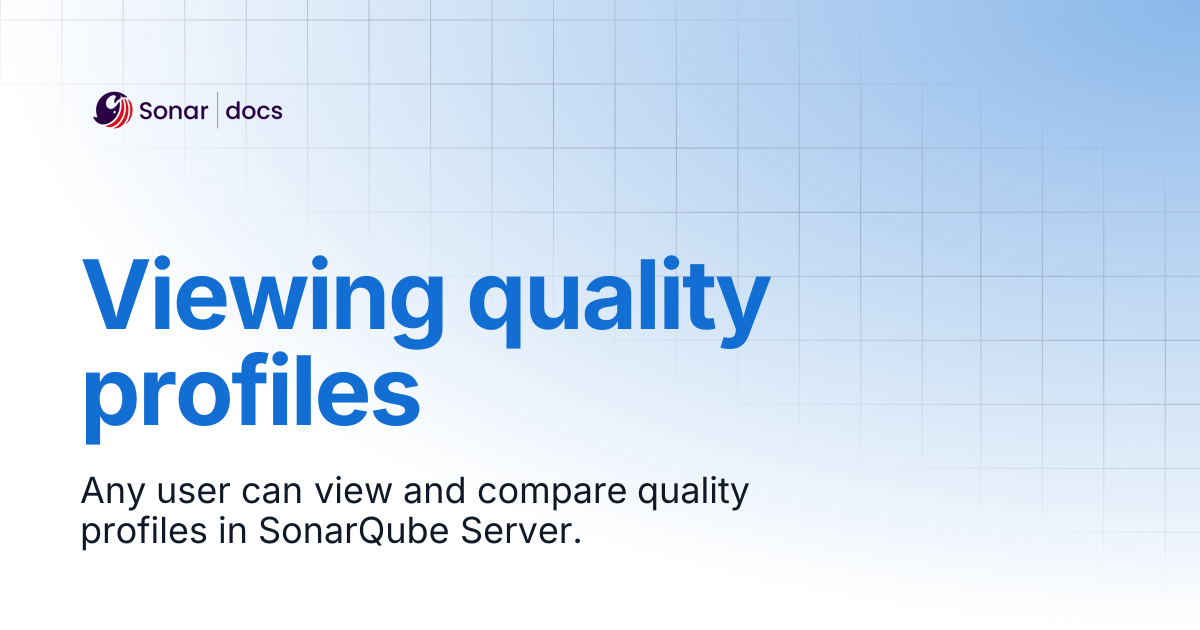 Sonar | docs

Viewing quality profiles

Any user can view and compare quality profiles in SonarQube Server.